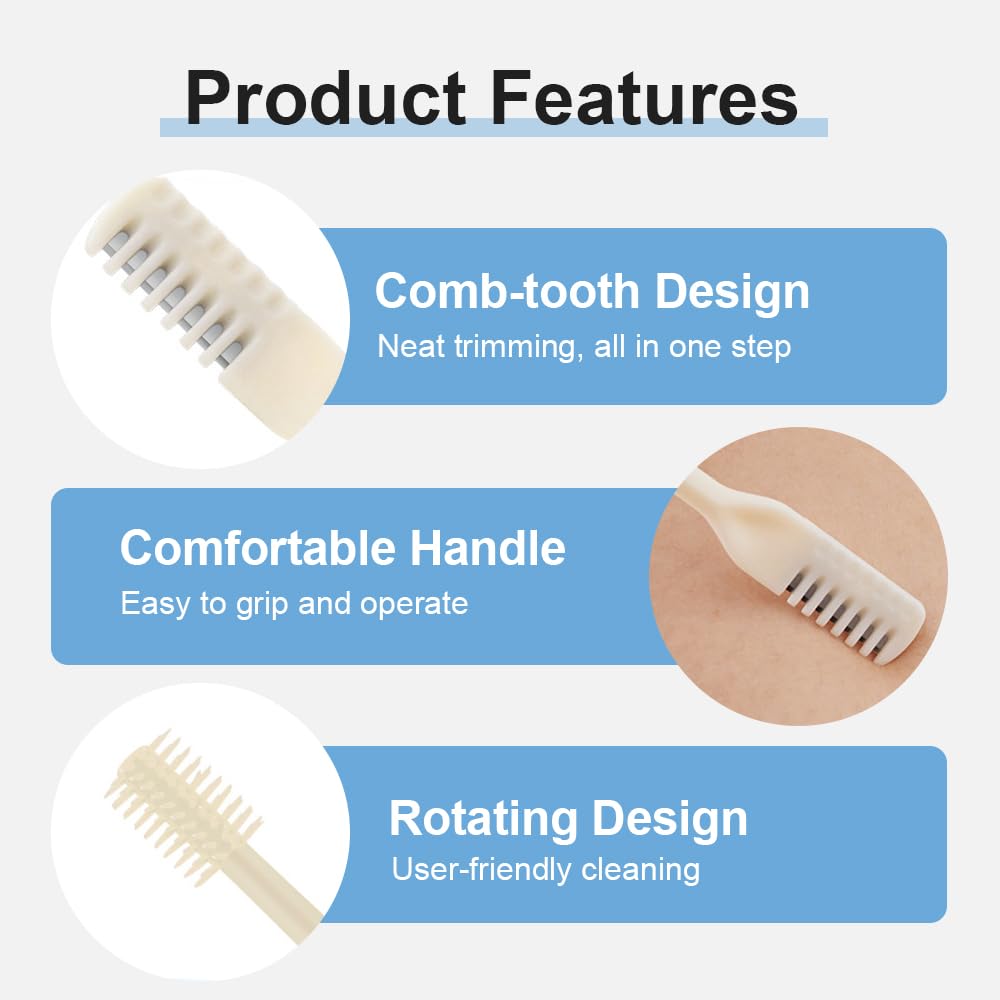 Product Features

Comb-tooth Design
Neat trimming, all in one step

Comfortable Handle
Easy to grip and operate

Rotating Design
User-friendly cleaning